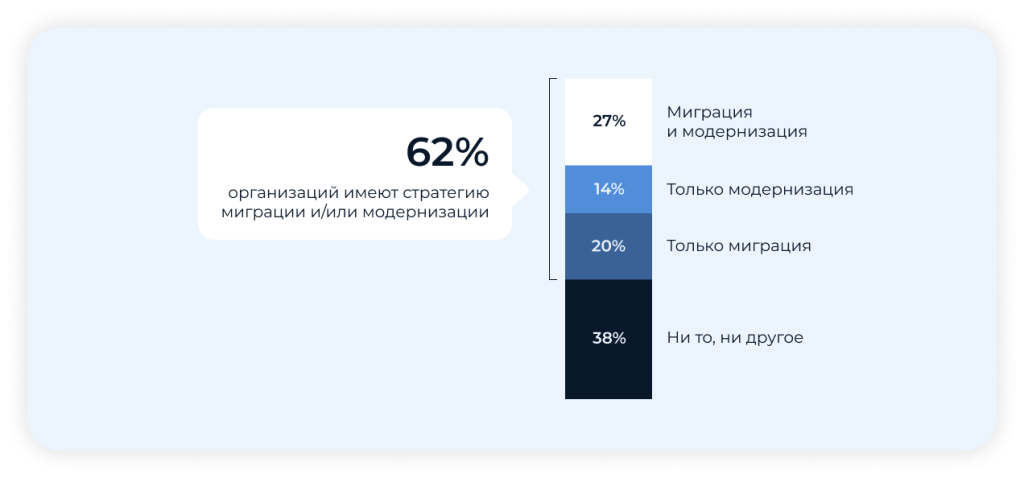 62%

организаций имеют стратегию миграции и/или модернизации

27% Миграция и модернизация

14% Только модернизация

20% Только миграция

38% Ни то, ни другое